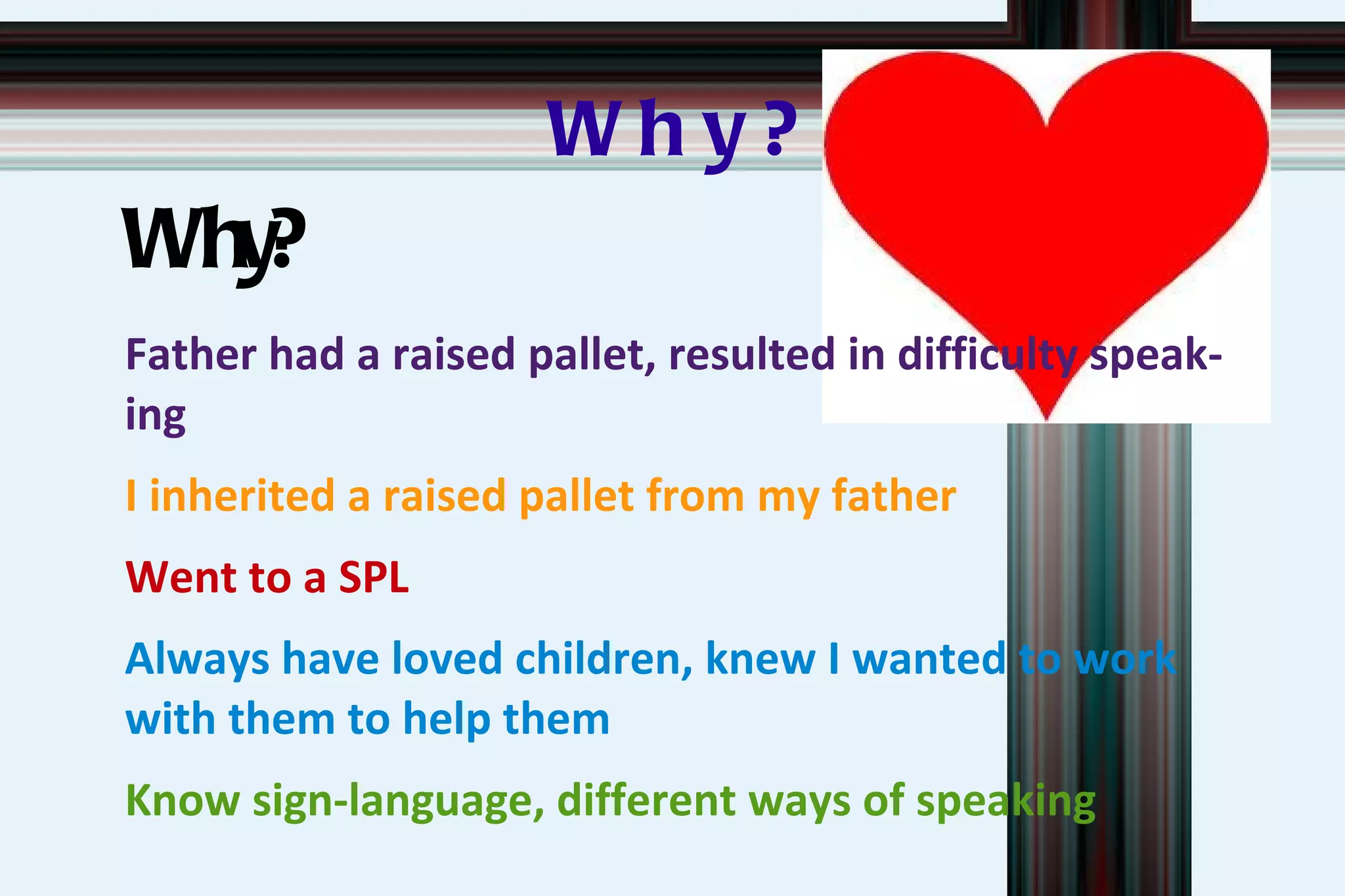 Why?

Why?

Father had a raised pallet, resulted in difficulty speaking

I inherited a raised pallet from my father

Went to a SPL

Always have loved children, knew I wanted to work with them to help them

Know sign-language, different ways of speaking